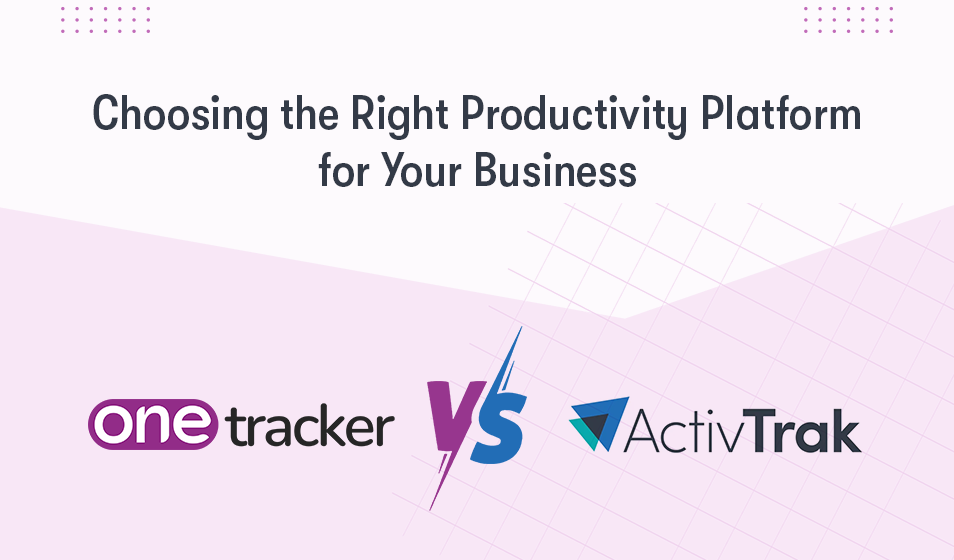 Choosing the Right Productivity Platform for Your Business

one tracker

VS

ActivTrak